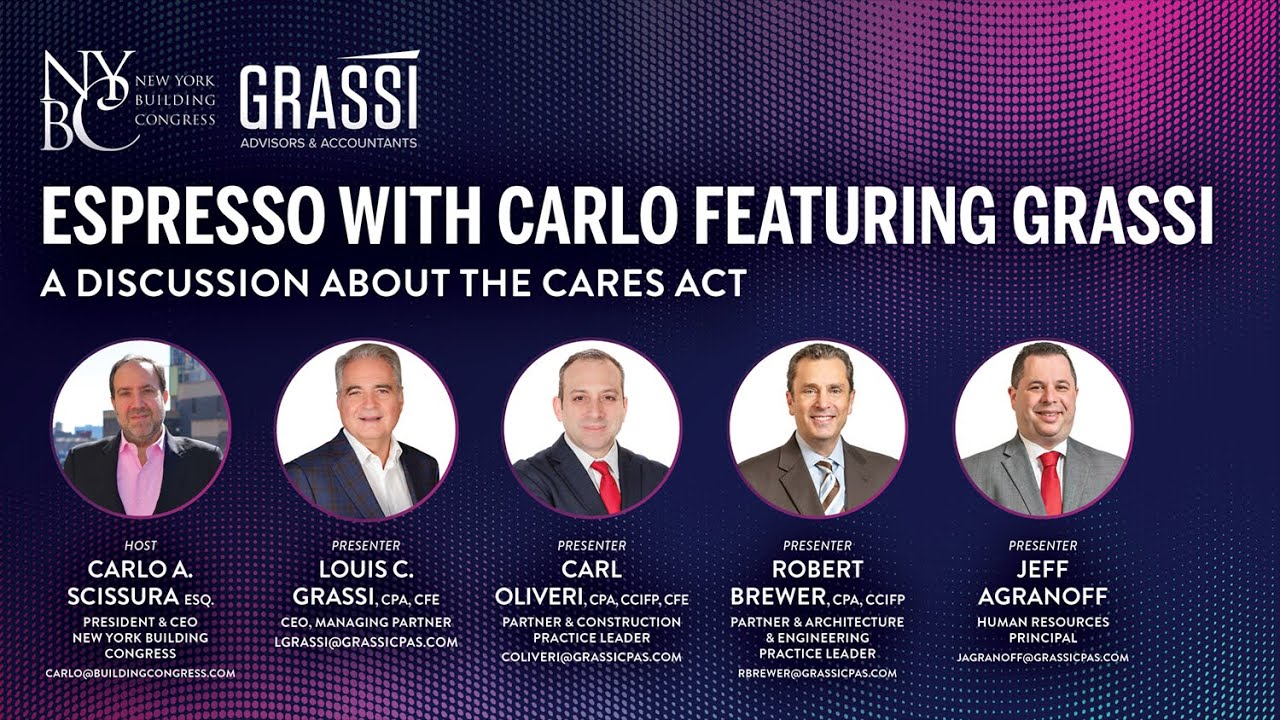 NYBC NEW YORK BUILDING CONGRESS

GRASSI
ADVISORS & ACCOUNTANTS

ESPRESSO WITH CARLO FEATURING GRASSI

A DISCUSSION ABOUT THE CARES ACT

HOST
CARLO A. SCISSURA ESQ.
PRESIDENT & CEO
NEW YORK BUILDING CONGRESS
CARLO@BUILDINGCONGRESS.COM

PRESENTER
LOUIS C. GRASSI, CPA, CFE
CEO, MANAGING PARTNER
LGRASSI@GRASSICPAS.COM

PRESENTER
CARL OLIVERI, CPA, CCIFP, CFE
PARTNER & CONSTRUCTION PRACTICE LEADER
COLIVERI@GRASSICPAS.COM

PRESENTER
ROBERT BREWER, CPA, CCIFP
PARTNER & ARCHITECTURE & ENGINEERING PRACTICE LEADER
RBREWER@GRASSICPAS.COM

PRESENTER
JEFF AGRANOFF
HUMAN RESOURCES PRINCIPAL
JAGRANOFF@GRASSICPAS.COM